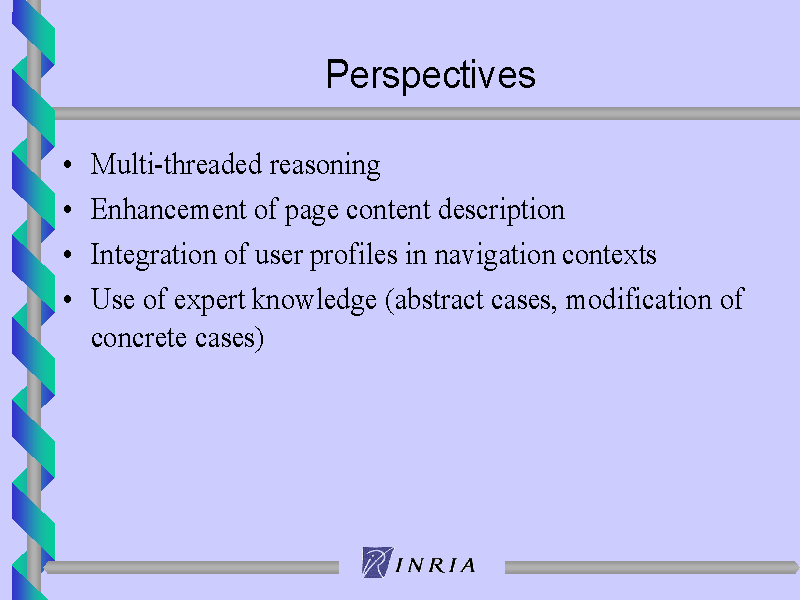 Perspectives

• Multi-threaded reasoning
• Enhancement of page content description
• Integration of user profiles in navigation contexts
• Use of expert knowledge (abstract cases, modification of concrete cases)

INRIA